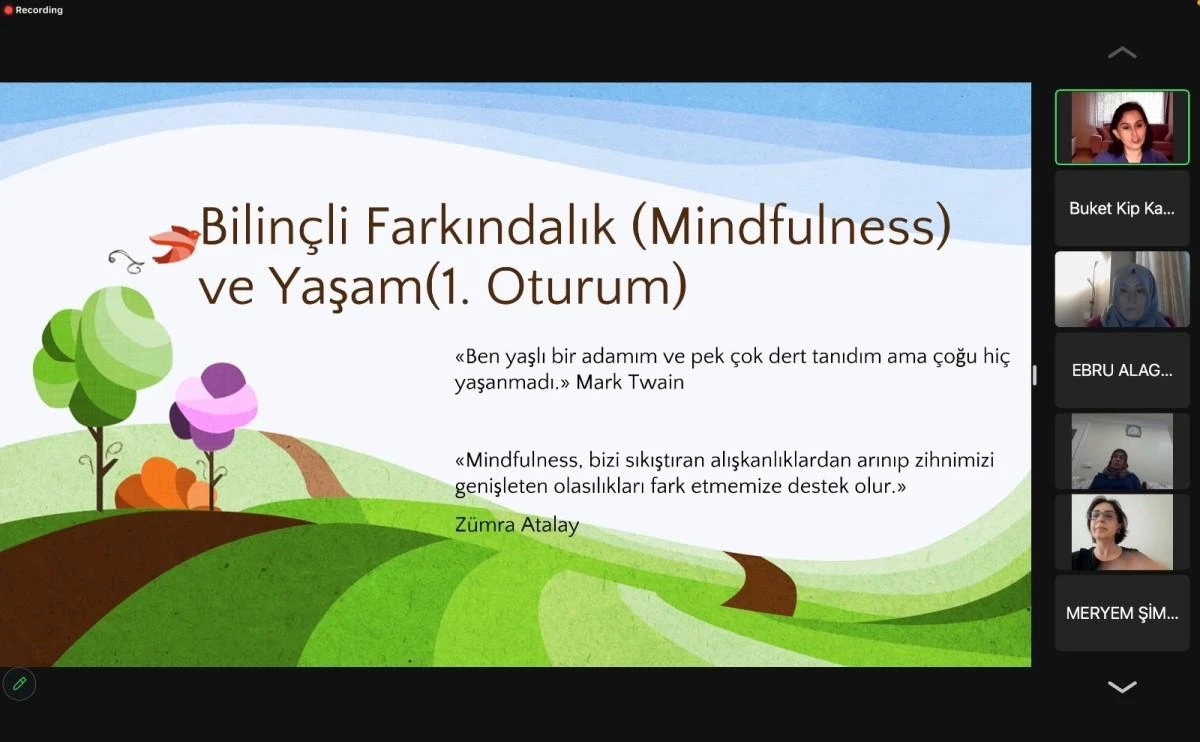 Recording

Bilinçli Farkındalık (Mindfulness) ve Yaşam(1. Oturum)

«Ben yaşlı bir adamım ve pek çok dert tanıdım ama çoğu hiç yaşanmadı.» Mark Twain

«Mindfulness, bizi sıkıştıran alışkanlıklardan arınıp zihnimizi genişleten olasılıkları fark etmemize destek olur.»

Zümra Atalay

Buket Kip Ka...

EBRU ALAG...

MERYEM ŞİM...